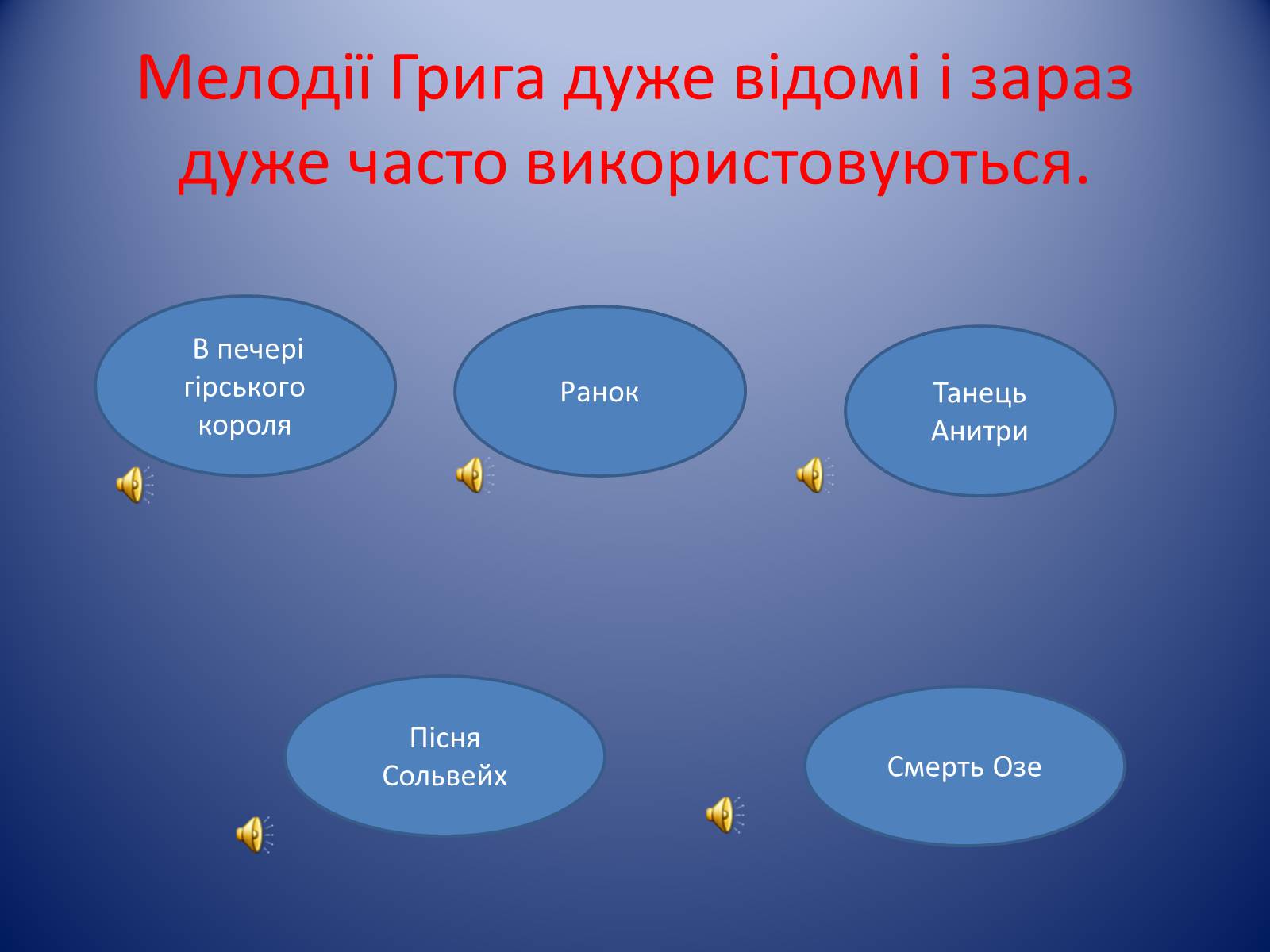 Мелодії Грига дуже відомі і зараз дуже часто використовуються.

В печері гірського короля

Ранок

Танець Анитри

Пісня Сольвейх

Смерть Озе